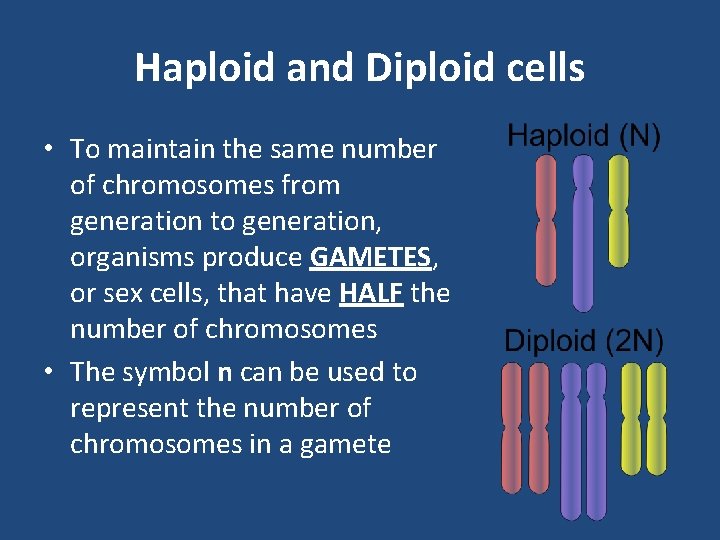 Haploid and Diploid cells

• To maintain the same number of chromosomes from generation to generation, organisms produce GAMETES, or sex cells, that have HALF the number of chromosomes

• The symbol n can be used to represent the number of chromosomes in a gamete

Haploid (N)

Diploid (2N)